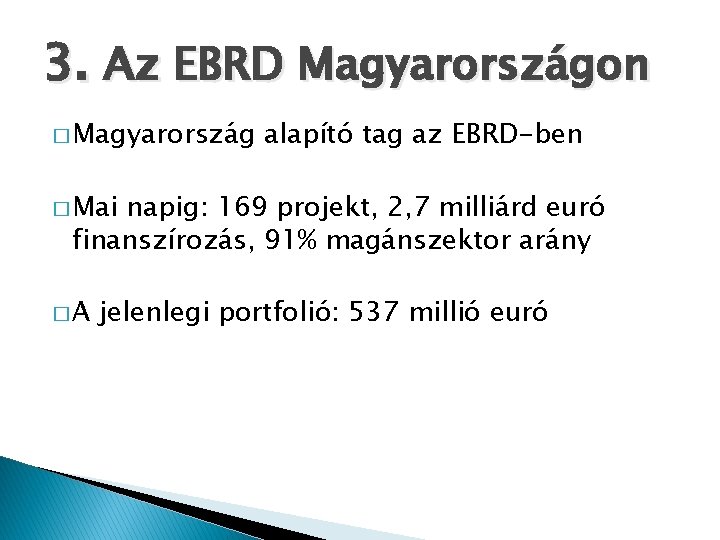 3. Az EBRD Magyarországon

□ Magyarország alapító tag az EBRD-ben

□ Mai napig: 169 projekt, 2,7 milliárd euró finanszírozás, 91% magánszektor arány

□ A jelenlegi portfolió: 537 millió euró